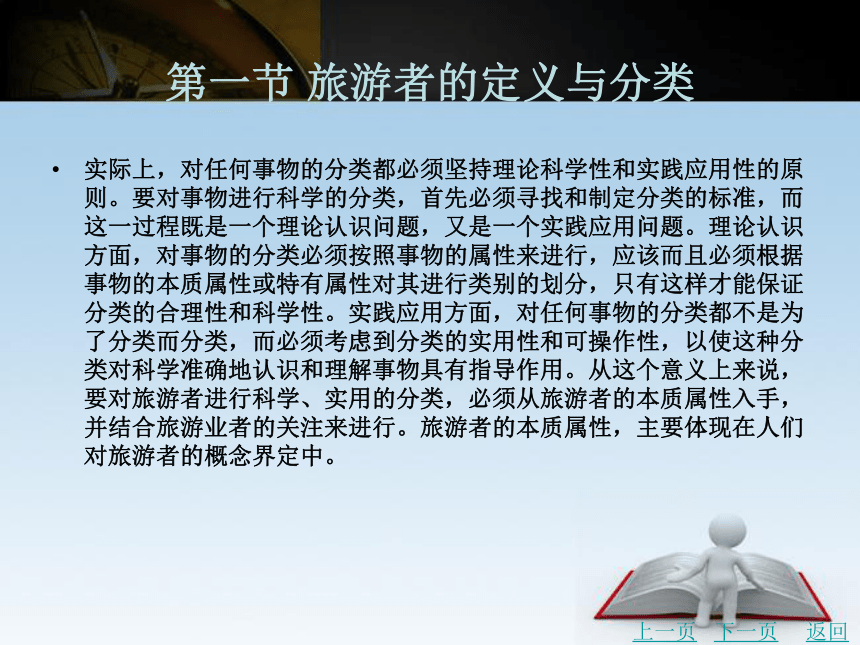 第一节 旅游者的定义与分类

• 实际上，对任何事物的分类都必须坚持理论科学性和实践应用性的原则。要对事物进行科学的分类，首先必须寻找和制定分类的标准，而这一过程既是一个理论认识问题，又是一个实践应用问题。理论认识方面，对事物的分类必须按照事物的属性来进行，应该而且必须根据事物的本质属性或特有属性对其进行类别的划分，只有这样才能保证分类的合理性和科学性。实践应用方面，对任何事物的分类都不是为了分类而分类，而必须考虑到分类的实用性和可操作性，以使这种分类对科学准确地认识和理解事物具有指导作用。从这个意义上来说，要对旅游者进行科学、实用的分类，必须从旅游者的本质属性入手，并结合旅游业者的关注来进行。旅游者的本质属性，主要体现在人们对旅游者的概念界定中。

上一页 下一页 返回